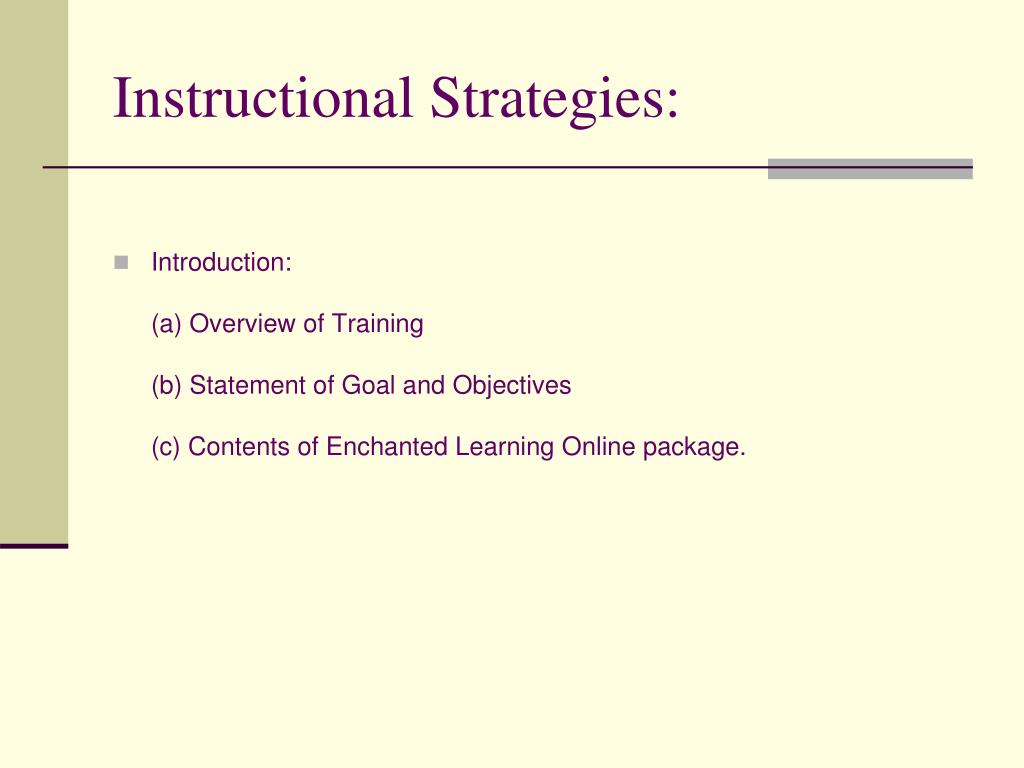 Instructional Strategies:

Introduction:

(a) Overview of Training

(b) Statement of Goal and Objectives

(c) Contents of Enchanted Learning Online package.